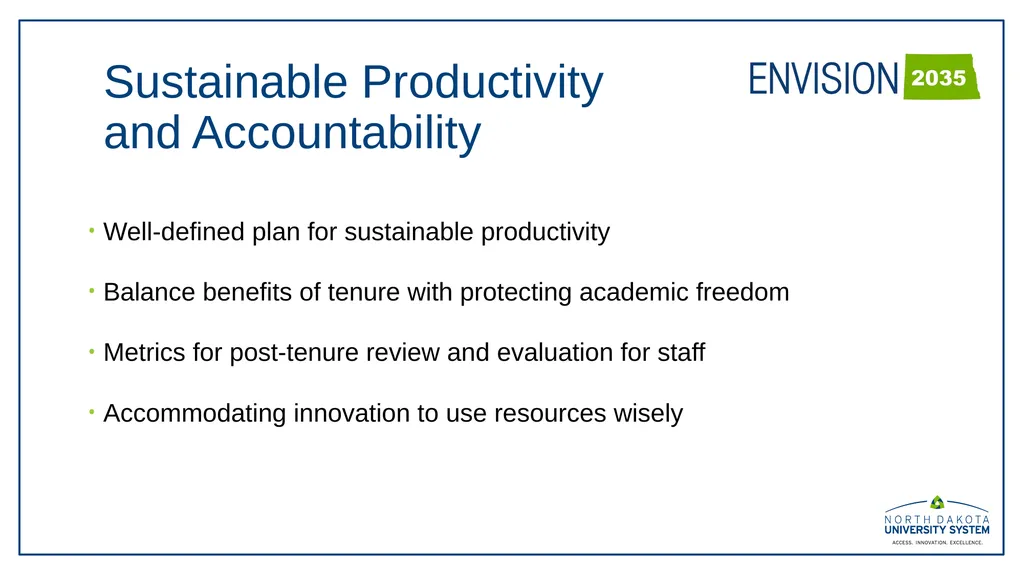 Sustainable Productivity and Accountability

ENVISION 2035

• Well-defined plan for sustainable productivity

• Balance benefits of tenure with protecting academic freedom

• Metrics for post-tenure review and evaluation for staff

• Accommodating innovation to use resources wisely

NORTH DAKOTA
UNIVERSITY SYSTEM
ACCESS. INNOVATION. EXCELLENCE.